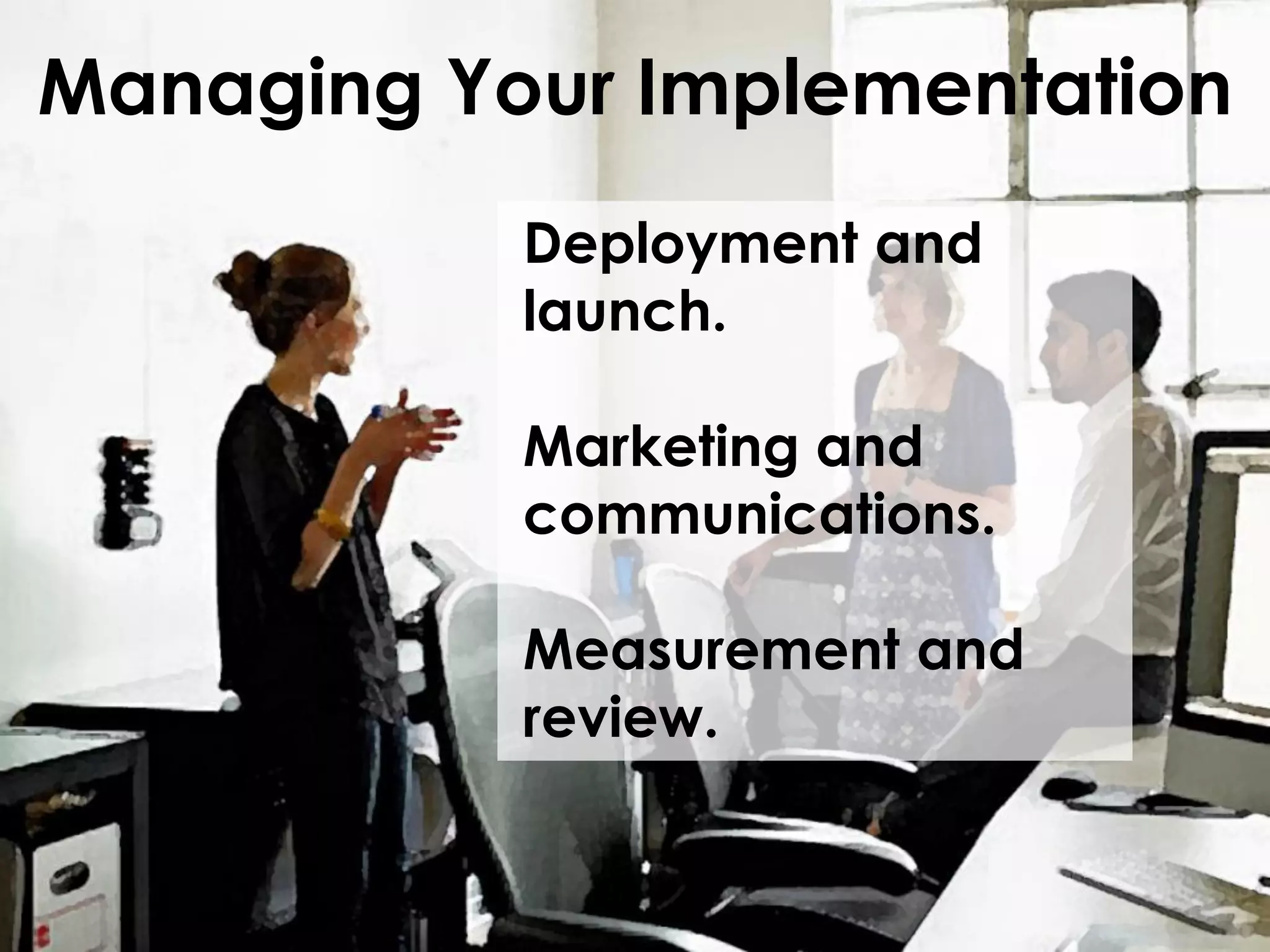 Managing Your Implementation

Deployment and launch.

Marketing and communications.

Measurement and review.